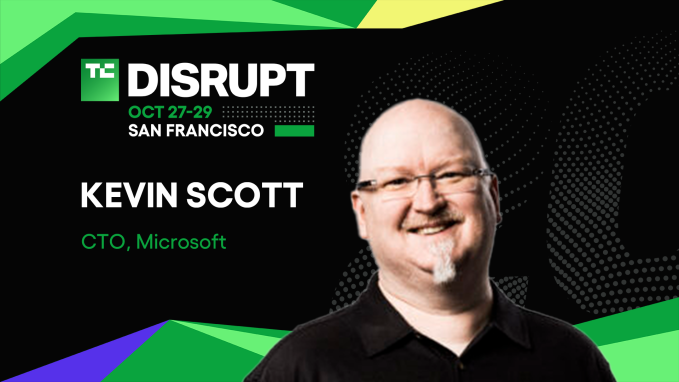 TC DISRUPT
OCT 27-29
SAN FRANCISCO

KEVIN SCOTT

CTO, Microsoft